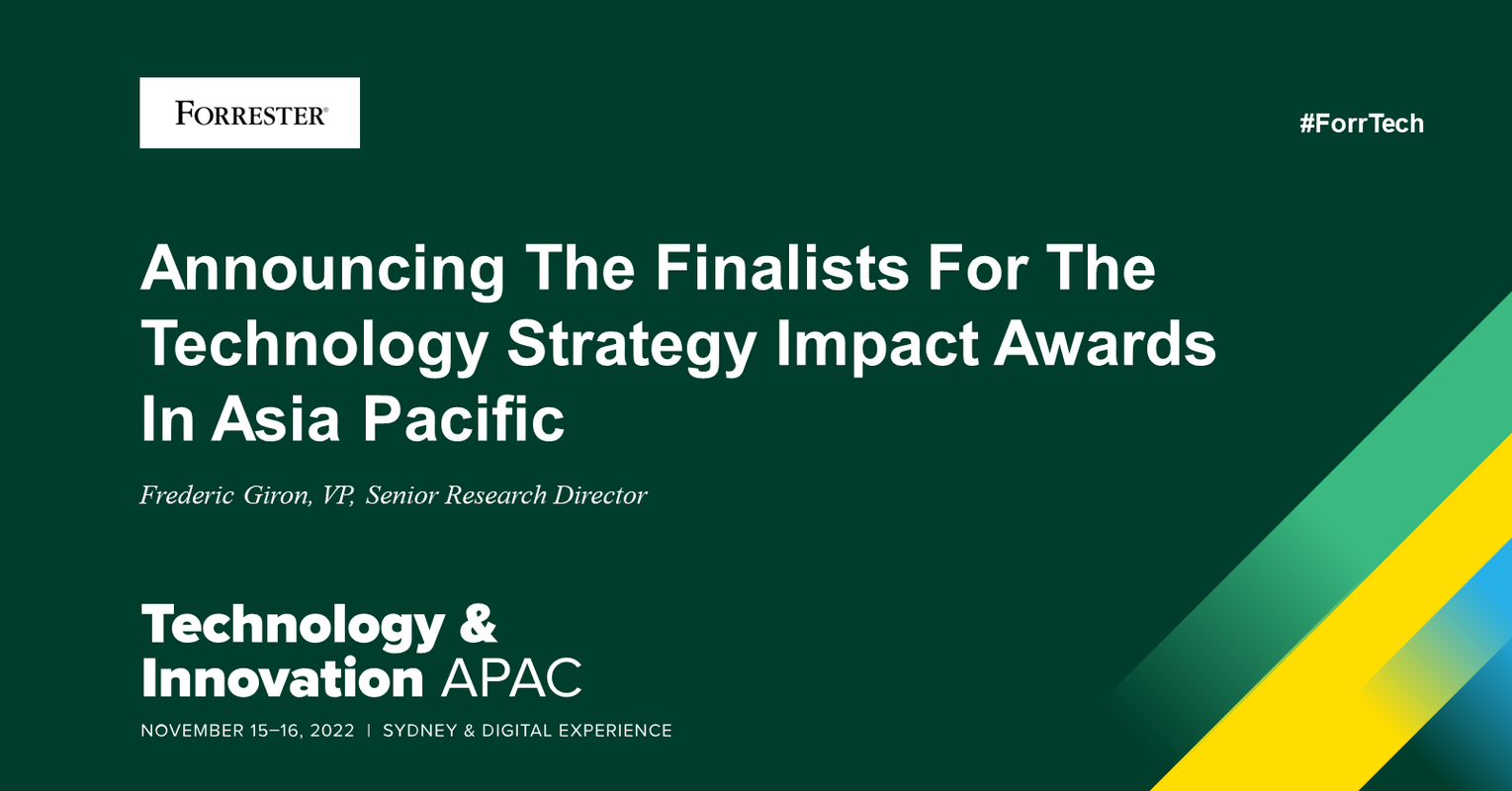 FORRESTER®

#ForrTech

Announcing The Finalists For The Technology Strategy Impact Awards In Asia Pacific

Frederic Giron, VP, Senior Research Director

Technology & Innovation APAC

NOVEMBER 15–16, 2022 | SYDNEY & DIGITAL EXPERIENCE